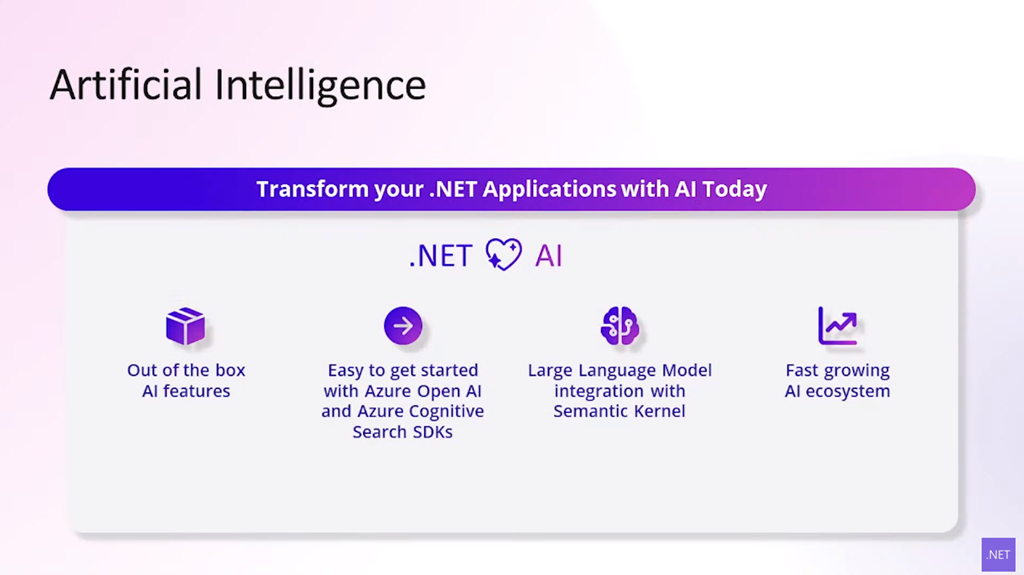 Artificial Intelligence

Transform your .NET Applications with AI Today

.NET AI

Out of the box AI features

Easy to get started with Azure Open AI and Azure Cognitive Search SDKs

Large Language Model integration with Semantic Kernel

Fast growing AI ecosystem

.NET